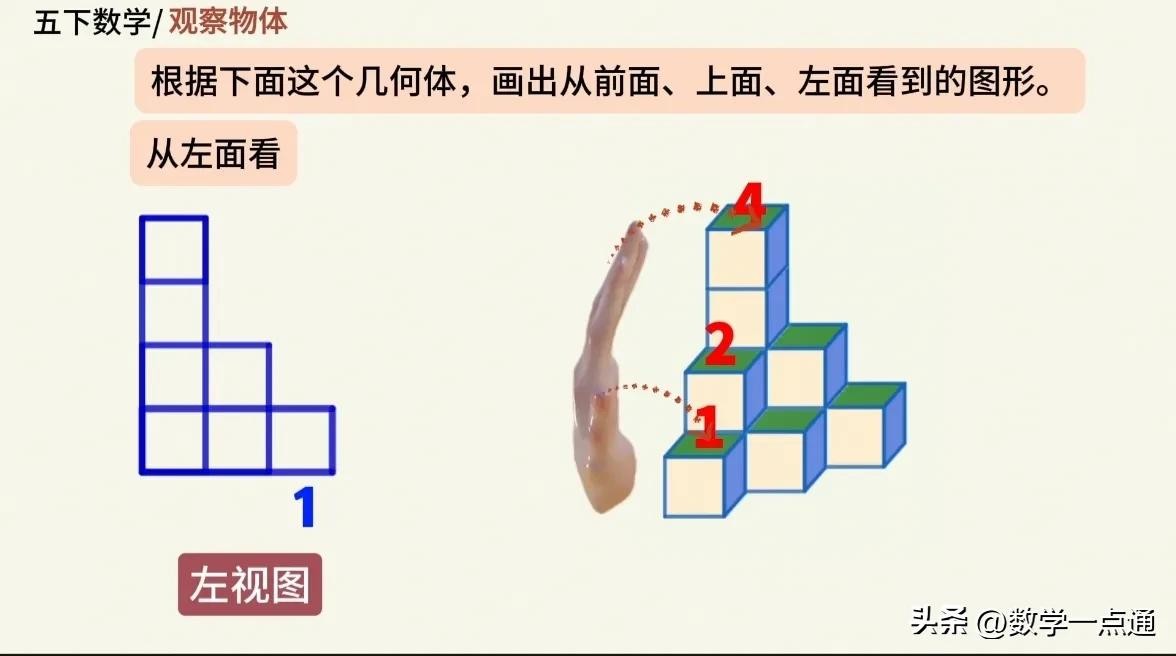 五下数学/ 观察物体

根据下面这个几何体，画出从前面、上面、左面看到的图形。

从左面看

1

左视图

4

2

1

头条 @数学一点通